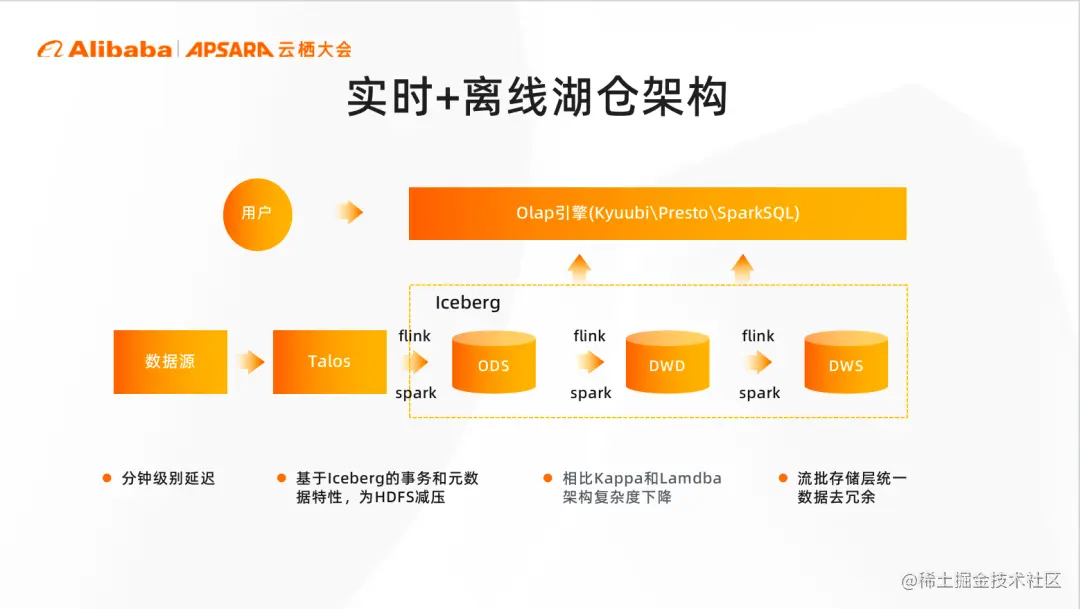 Alibaba | APSARA 云栖大会

实时+离线湖仓架构

用户

Olap引擎(Kyuubi\Presto\SparkSQL)

Iceberg

数据源

Talos

flink

spark

ODS

flink

spark

DWD

flink

spark

DWS

分钟级别延迟

基于Iceberg的事务和元数据特性，为HDFS减压

相比Kappa和Lamdba架构复杂度下降

流批存储层统一数据去冗余

@稀土掘金技术社区